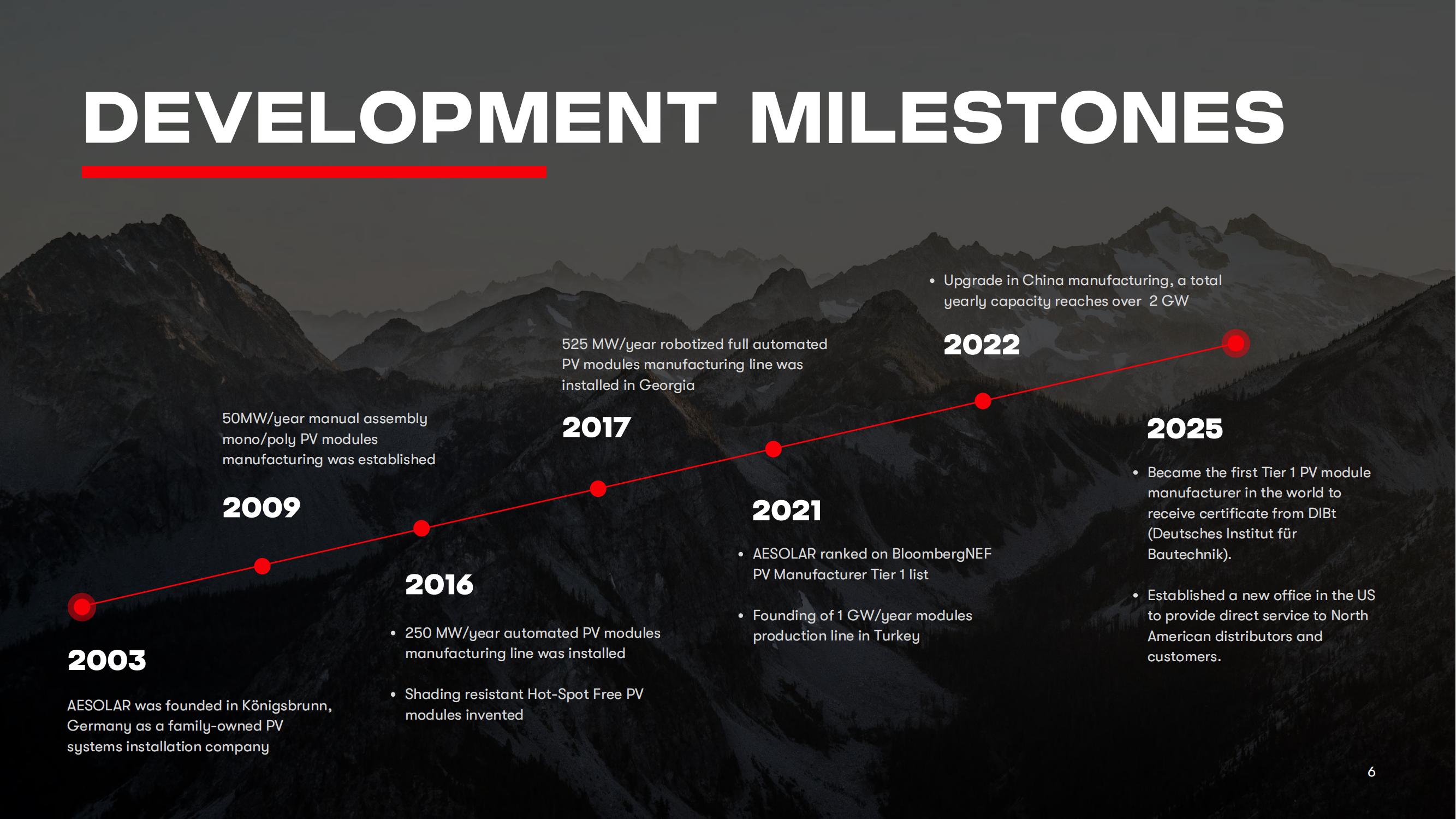 DEVELOPMENT MILESTONES

2003

AESOLAR was founded in Königsbrunn, Germany as a family-owned PV systems installation company

50MW/year manual assembly mono/poly PV modules manufacturing was established

2009

2016

• 250 MW/year automated PV modules manufacturing line was installed

• Shading resistant Hot-Spot Free PV modules invented

525 MW/year robotized full automated PV modules manufacturing line was installed in Georgia

2017

2021

• AESOLAR ranked on BloombergNEF PV Manufacturer Tier 1 list

• Founding of 1 GW/year modules production line in Turkey

• Upgrade in China manufacturing, a total yearly capacity reaches over 2 GW

2022

2025

• Became the first Tier 1 PV module manufacturer in the world to receive certificate from DIBt (Deutsches Institut für Bautechnik).

• Established a new office in the US to provide direct service to North American distributors and customers.

6